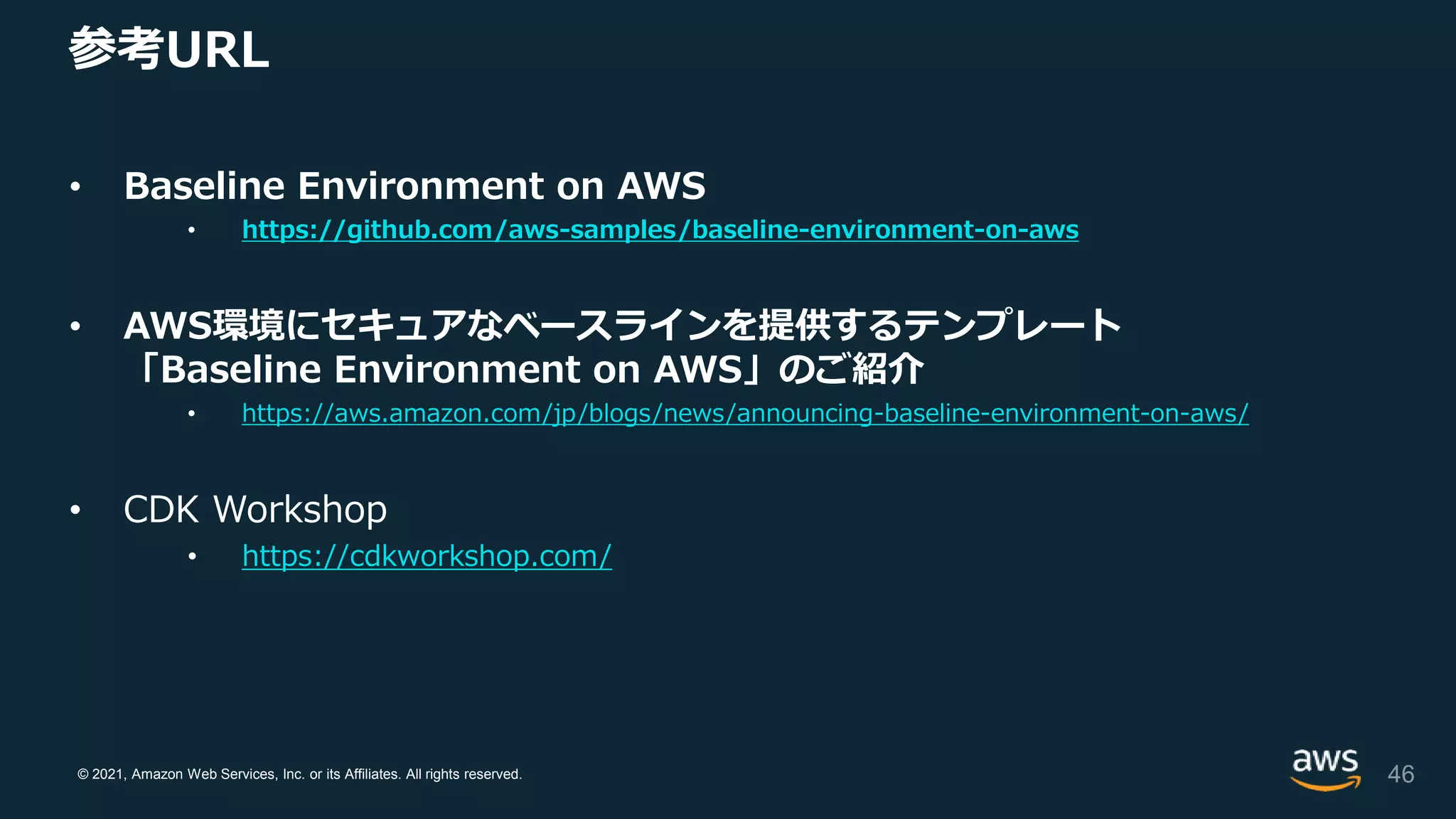 参考URL

• Baseline Environment on AWS
  • https://github.com/aws-samples/baseline-environment-on-aws

• AWS環境にセキュアなベースラインを提供するテンプレート「Baseline Environment on AWS」のご紹介
  • https://aws.amazon.com/jp/blogs/news/announcing-baseline-environment-on-aws/

• CDK Workshop
  • https://cdkworkshop.com/

© 2021, Amazon Web Services, Inc. or its Affiliates. All rights reserved.

aws

46